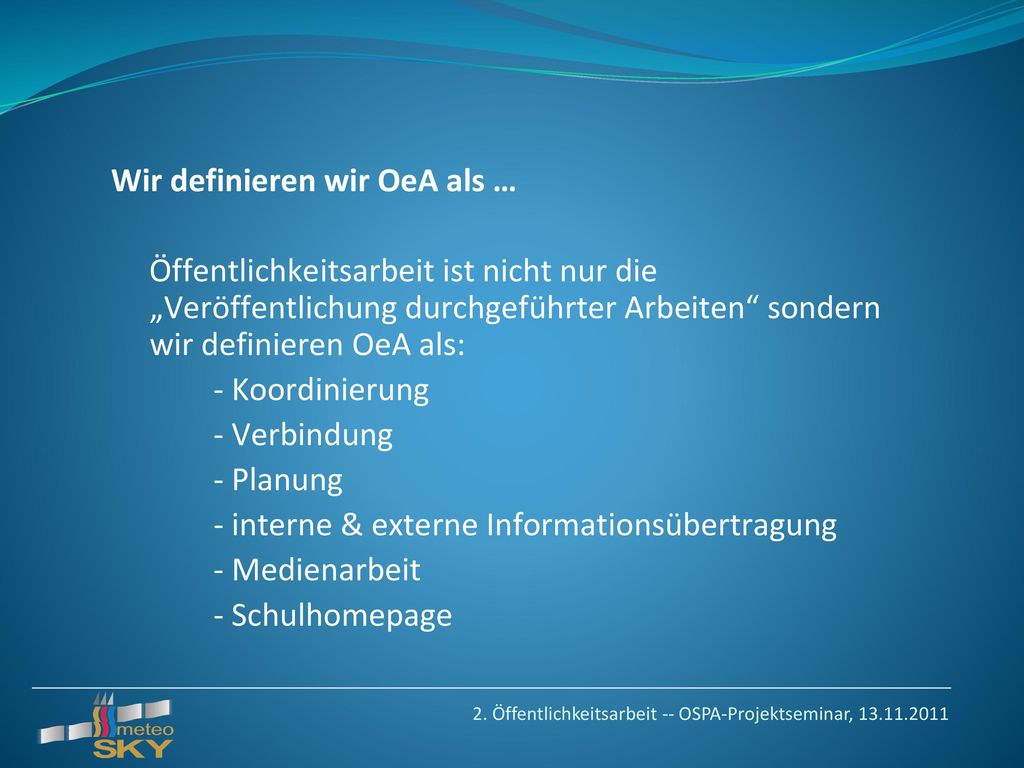 Wir definieren wir OeA als …

Öffentlichkeitsarbeit ist nicht nur die „Veröffentlichung durchgeführter Arbeiten“ sondern wir definieren OeA als:
- Koordinierung
- Verbindung
- Planung
- interne & externe Informationsübertragung
- Medienarbeit
- Schulhomepage

meteo SKY

2. Öffentlichkeitsarbeit -- OSPA-Projektseminar, 13.11.2011